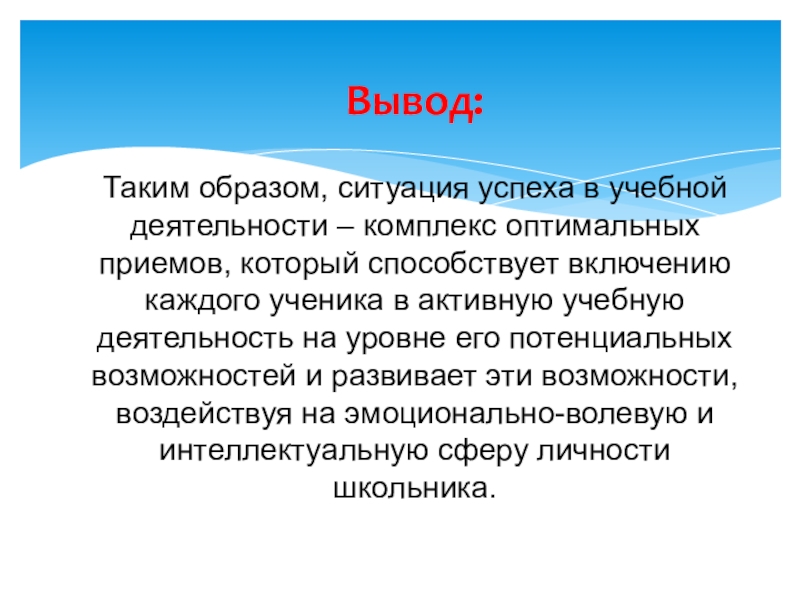 Вывод:

Таким образом, ситуация успеха в учебной деятельности – комплекс оптимальных приемов, который способствует включению каждого ученика в активную учебную деятельность на уровне его потенциальных возможностей и развивает эти возможности, воздействуя на эмоционально-волевую и интеллектуальную сферу личности школьника.